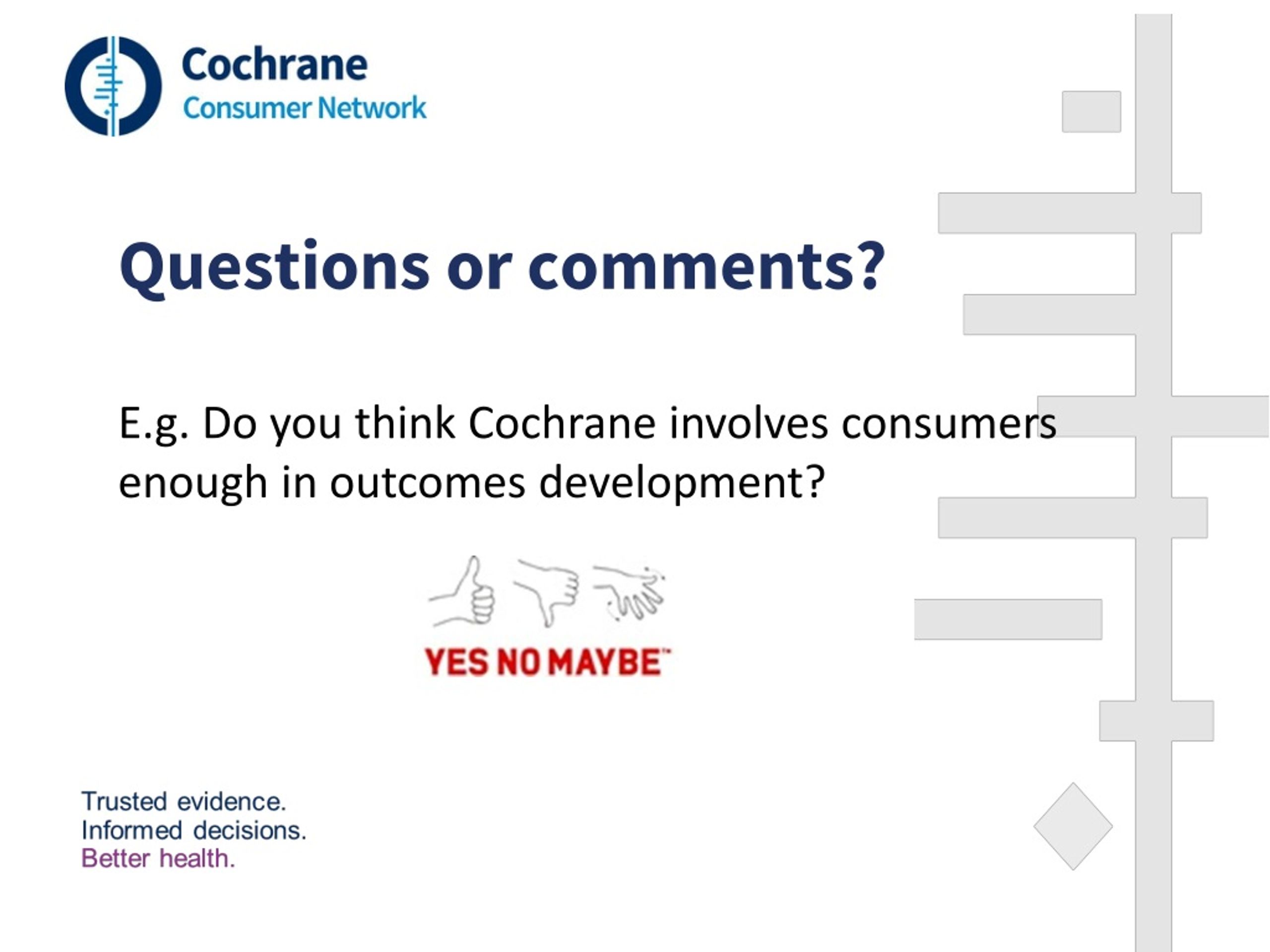 Cochrane
Consumer Network

Questions or comments?

E.g. Do you think Cochrane involves consumers enough in outcomes development?

YES NO MAYBE™

Trusted evidence.
Informed decisions.
Better health.